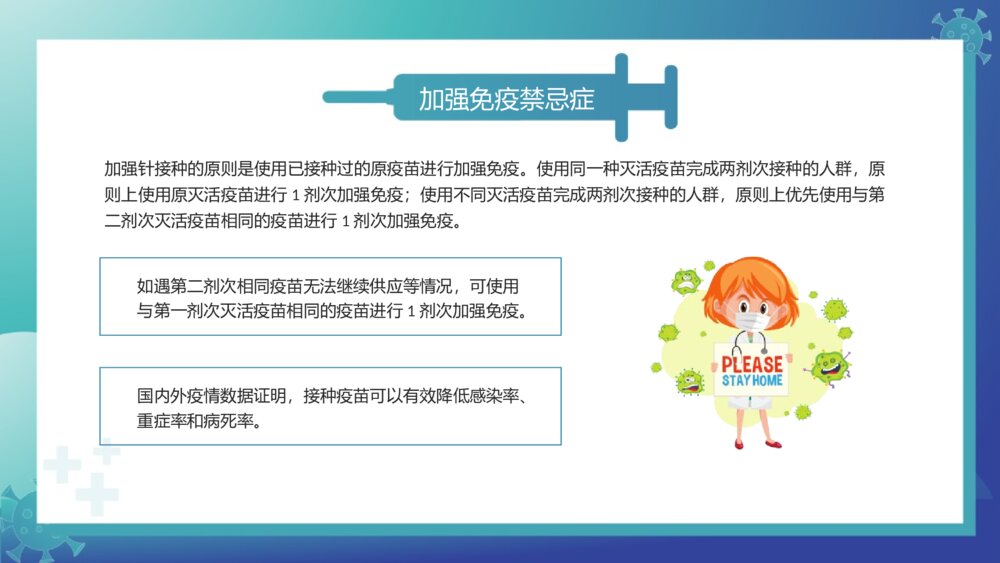 加强免疫禁忌症

加强针接种的原则是使用已接种过的原疫苗进行加强免疫。使用同一种灭活疫苗完成两剂次接种的人群，原则上使用原灭活疫苗进行 1 剂次加强免疫；使用不同灭活疫苗完成两剂次接种的人群，原则上优先使用与第二剂次灭活疫苗相同的疫苗进行 1 剂次加强免疫。

如遇第二剂次相同疫苗无法继续供应等情况，可使用与第一剂次灭活疫苗相同的疫苗进行 1 剂次加强免疫。

国内外疫情数据证明，接种疫苗可以有效降低感染率、重症率和病死率。

PLEASE
STAY HOME